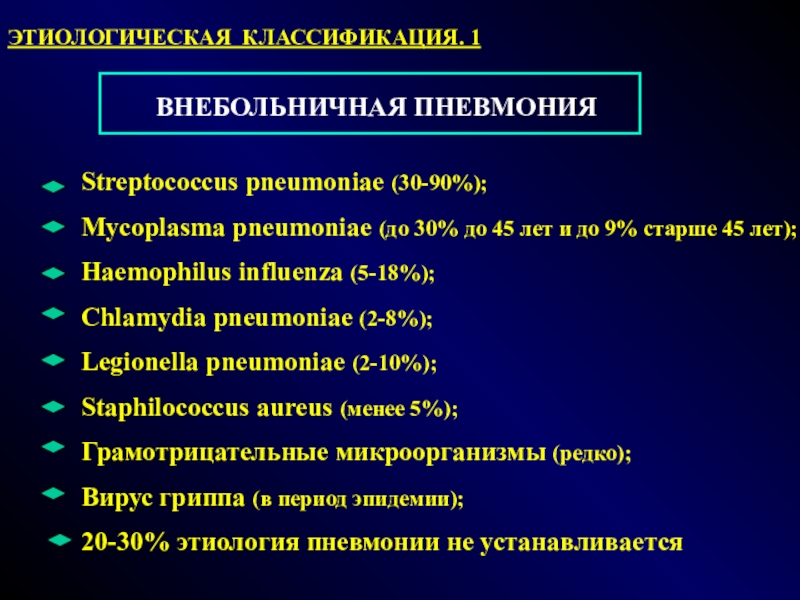 ЭТИОЛОГИЧЕСКАЯ КЛАССИФИКАЦИЯ. 1

ВНЕБОЛЬНИЧНАЯ ПНЕВМОНИЯ

Streptococcus pneumoniae (30-90%);

Mycoplasma pneumoniae (до 30% до 45 лет и до 9% старше 45 лет);

Haemophilus influenza (5-18%);

Chlamydia pneumoniae (2-8%);

Legionella pneumoniae (2-10%);

Staphilococcus aureus (менее 5%);

Грамотрицательные микроорганизмы (редко);

Вирус гриппа (в период эпидемии);

20-30% этиология пневмонии не устанавливается